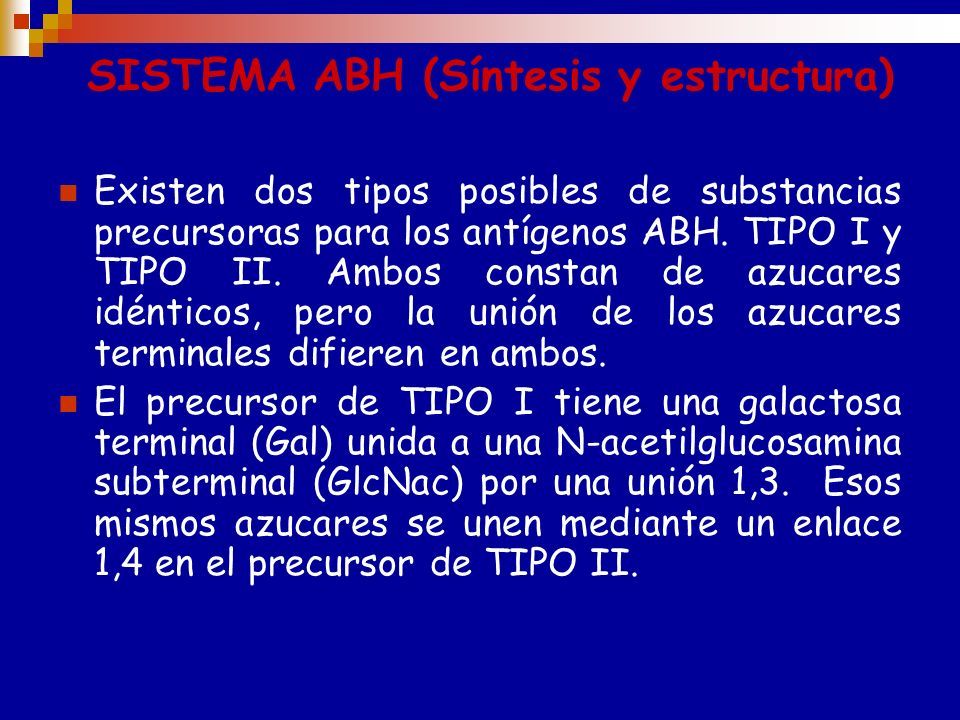 SISTEMA ABH (Síntesis y estructura)

Existen dos tipos posibles de substancias precursoras para los antígenos ABH. TIPO I y TIPO II. Ambos constan de azucares idénticos, pero la unión de los azucares terminales difieren en ambos.

El precursor de TIPO I tiene una galactosa terminal (Gal) unida a una N-acetilglucosamina subterminal (GlcNac) por una unión 1,3. Esos mismos azucares se unen mediante un enlace 1,4 en el precursor de TIPO II.